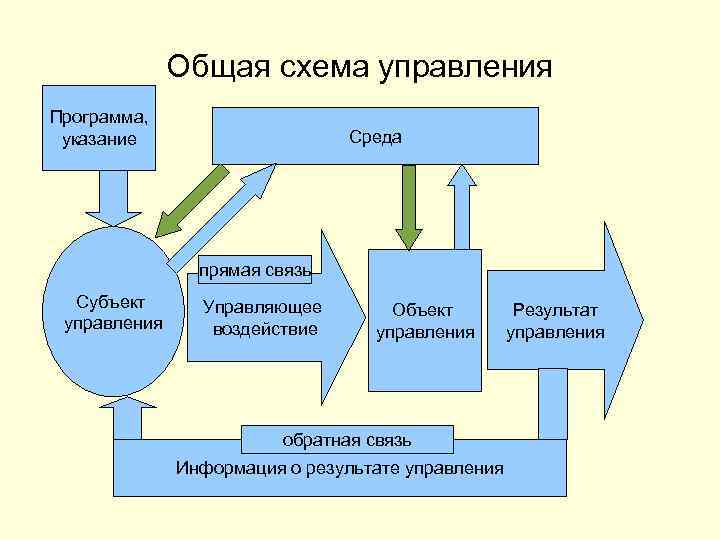 Общая схема управления

Программа, указание

Среда

Субъект управления

прямая связь

Управляющее воздействие

Объект управления

Результат управления

обратная связь

Информация о результате управления